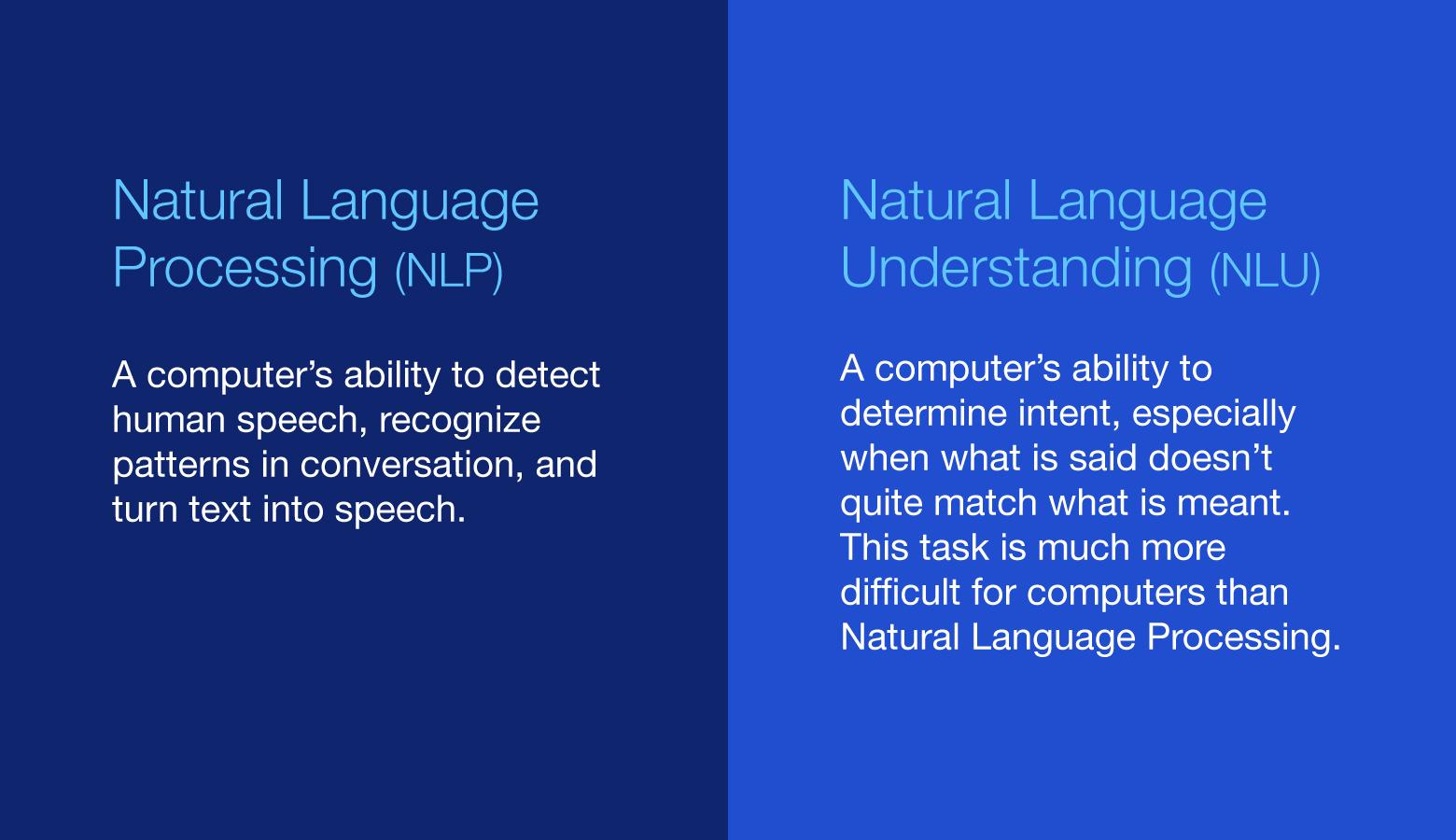 Natural Language Processing (NLP)

A computer’s ability to detect human speech, recognize patterns in conversation, and turn text into speech.

Natural Language Understanding (NLU)

A computer’s ability to determine intent, especially when what is said doesn’t quite match what is meant. This task is much more difficult for computers than Natural Language Processing.